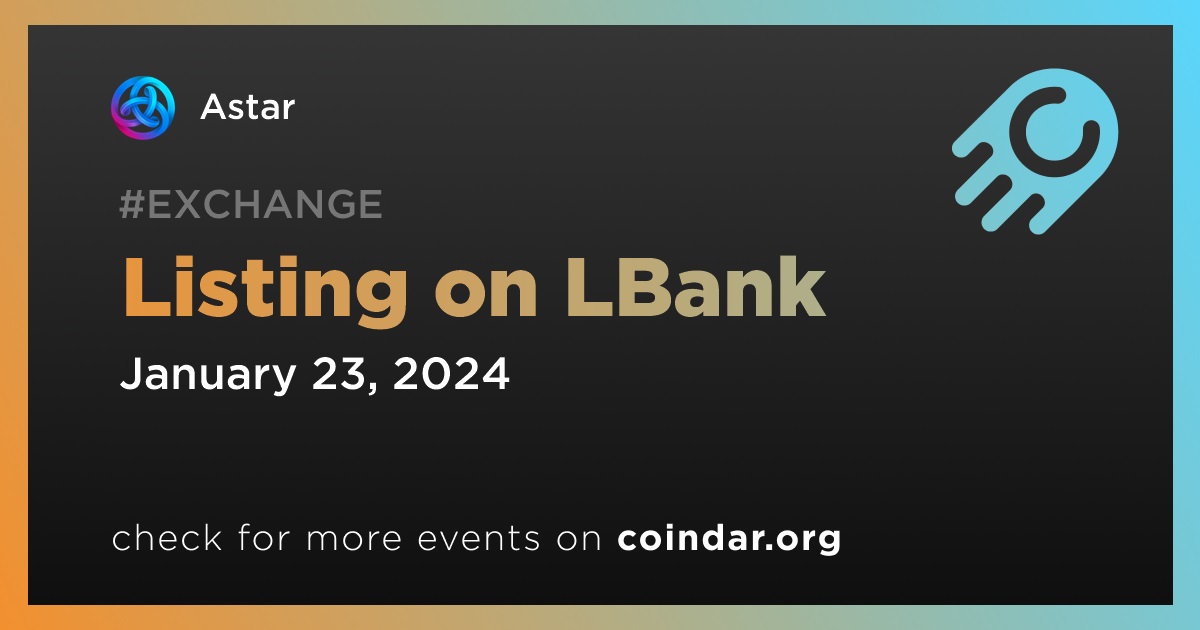 Astar

#EXCHANGE

Listing on LBank

January 23, 2024

check for more events on coindar.org